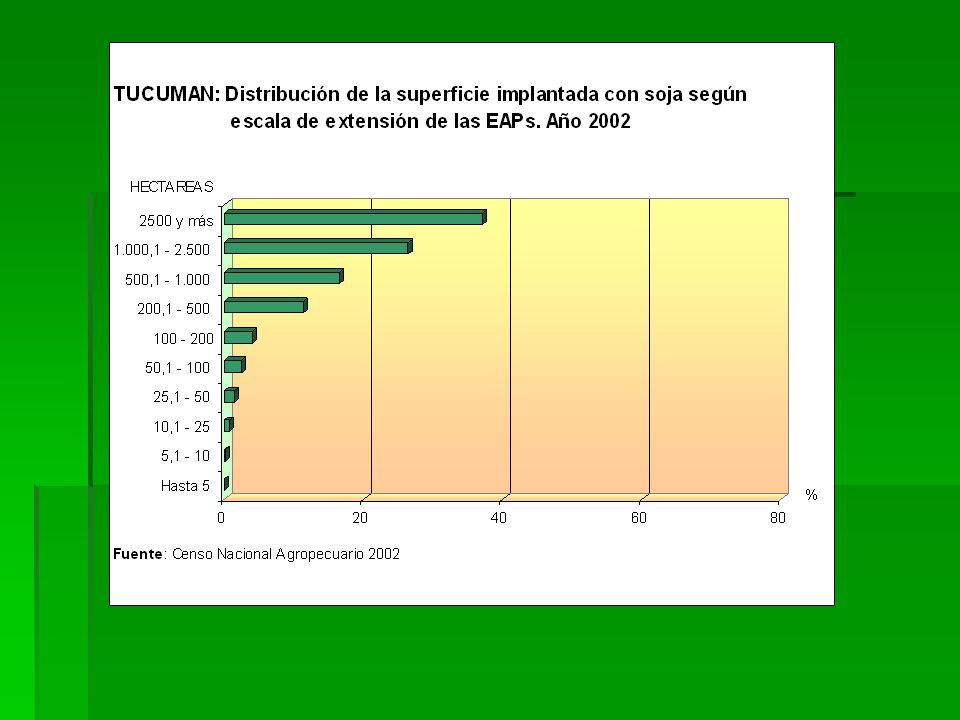 TUCUMAN: Distribución de la superficie implantada con soja según escala de extensión de las EAPs. Año 2002

HECTAREAS

2500 y más
1.000,1 - 2.500
500,1 - 1.000
200,1 - 500
100 - 200
50,1 - 100
25,1 - 50
10,1 - 25
5,1 - 10
Hasta 5

0
20
40
60
80
%

Fuente: Censo Nacional Agropecuario 2002